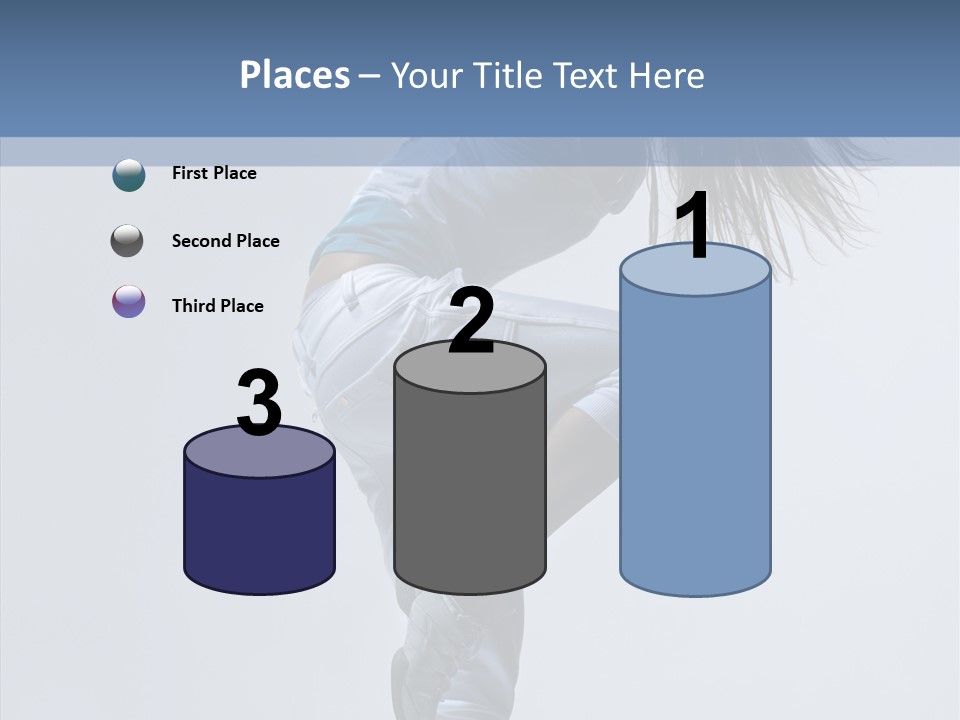 Places – Your Title Text Here

First Place

Second Place

Third Place

3

2

1